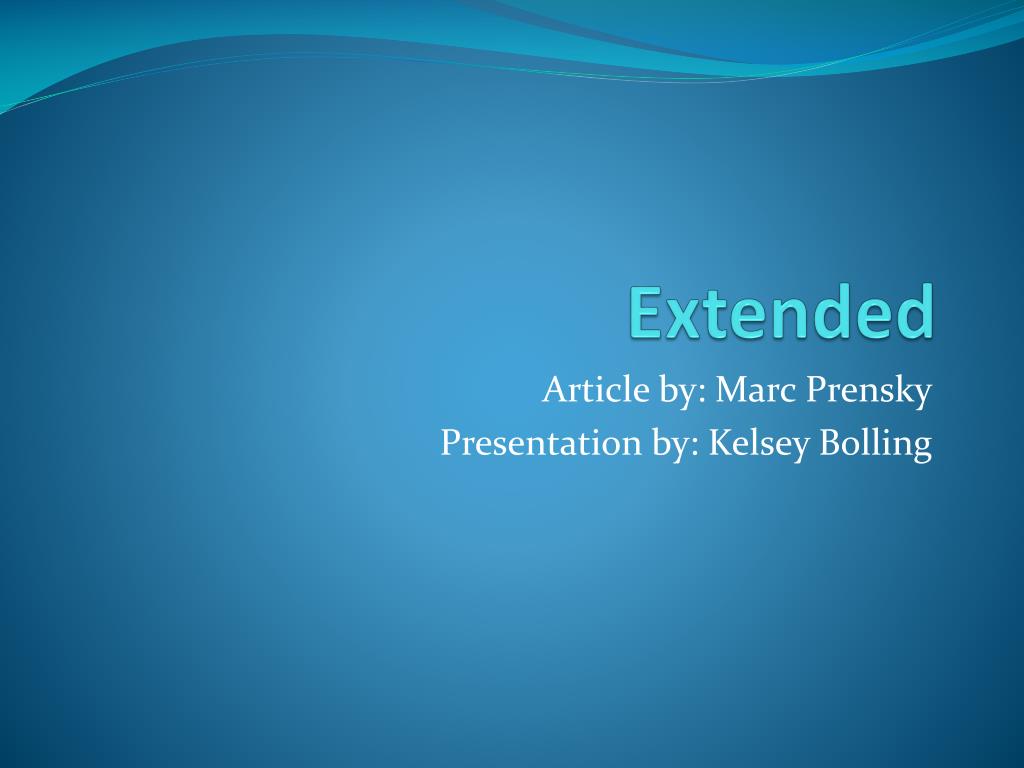 Extended

Article by: Marc Prensky
Presentation by: Kelsey Bolling